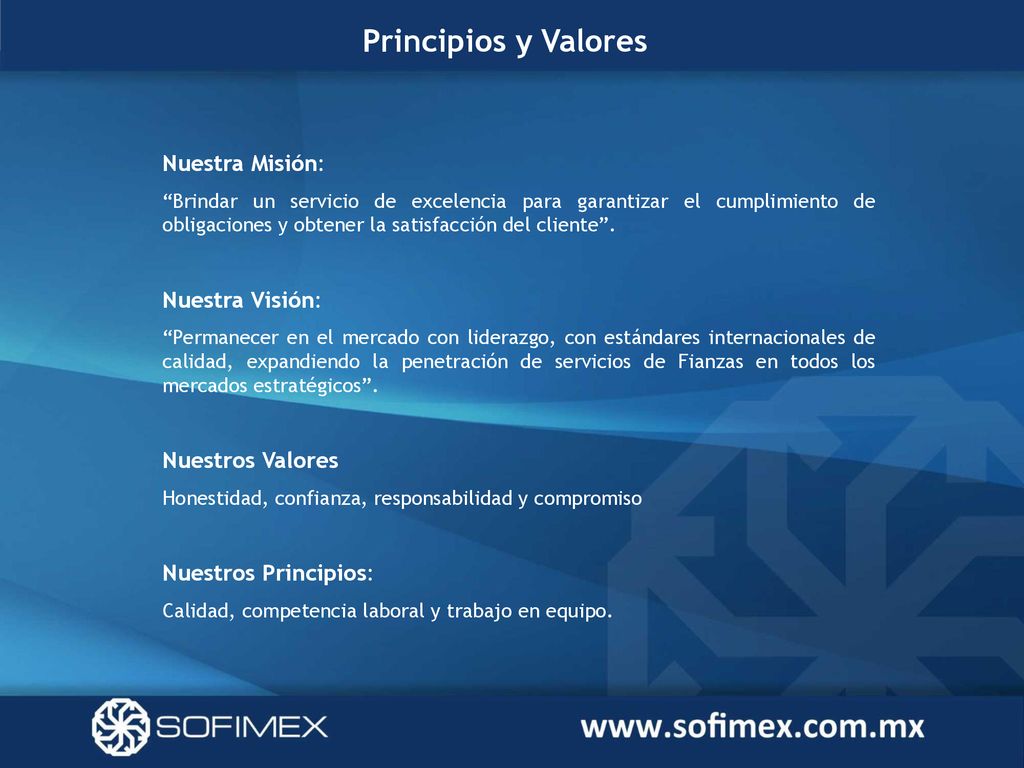 Principios y Valores

Nuestra Misión:

“Brindar un servicio de excelencia para garantizar el cumplimiento de obligaciones y obtener la satisfacción del cliente”.

Nuestra Visión:

“Permanecer en el mercado con liderazgo, con estándares internacionales de calidad, expandiendo la penetración de servicios de Fianzas en todos los mercados estratégicos”.

Nuestros Valores

Honestidad, confianza, responsabilidad y compromiso

Nuestros Principios:

Calidad, competencia laboral y trabajo en equipo.

SOFIMEX

www.sofimex.com.mx